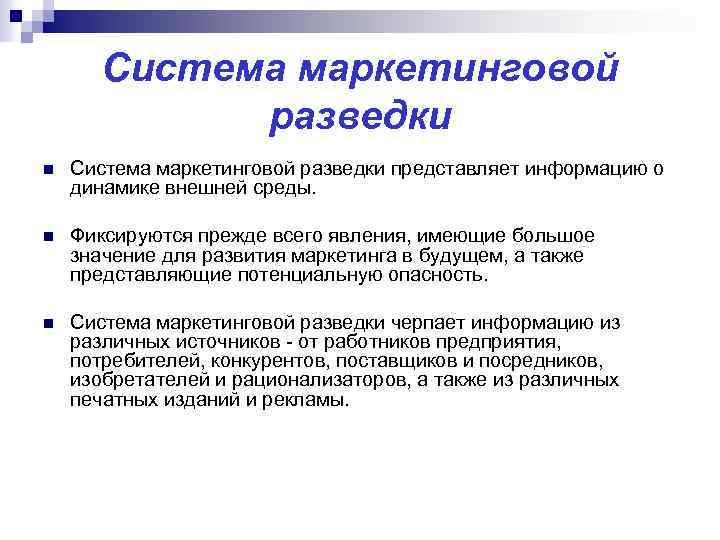 Система маркетинговой разведки

Система маркетинговой разведки представляет информацию о динамике внешней среды.

Фиксируются прежде всего явления, имеющие большое значение для развития маркетинга в будущем, а также представляющие потенциальную опасность.

Система маркетинговой разведки черпает информацию из различных источников - от работников предприятия, потребителей, конкурентов, поставщиков и посредников, изобретателей и рационализаторов, а также из различных печатных изданий и рекламы.